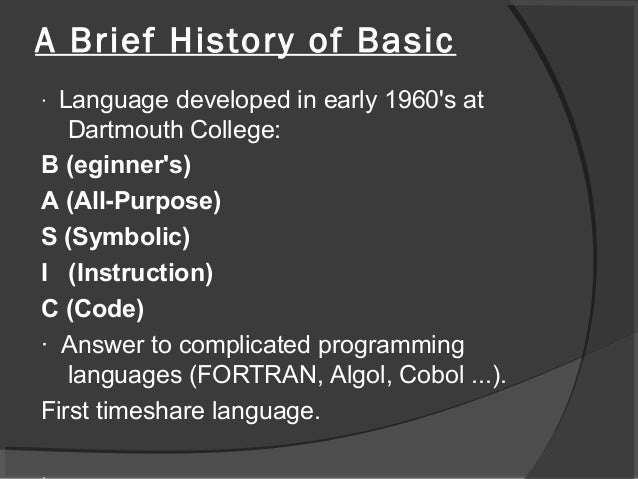 A Brief History of Basic

· Language developed in early 1960's at Dartmouth College:

B (eginner's)

A (All-Purpose)

S (Symbolic)

I (Instruction)

C (Code)

· Answer to complicated programming languages (FORTRAN, Algol, Cobol ...).

First timeshare language.